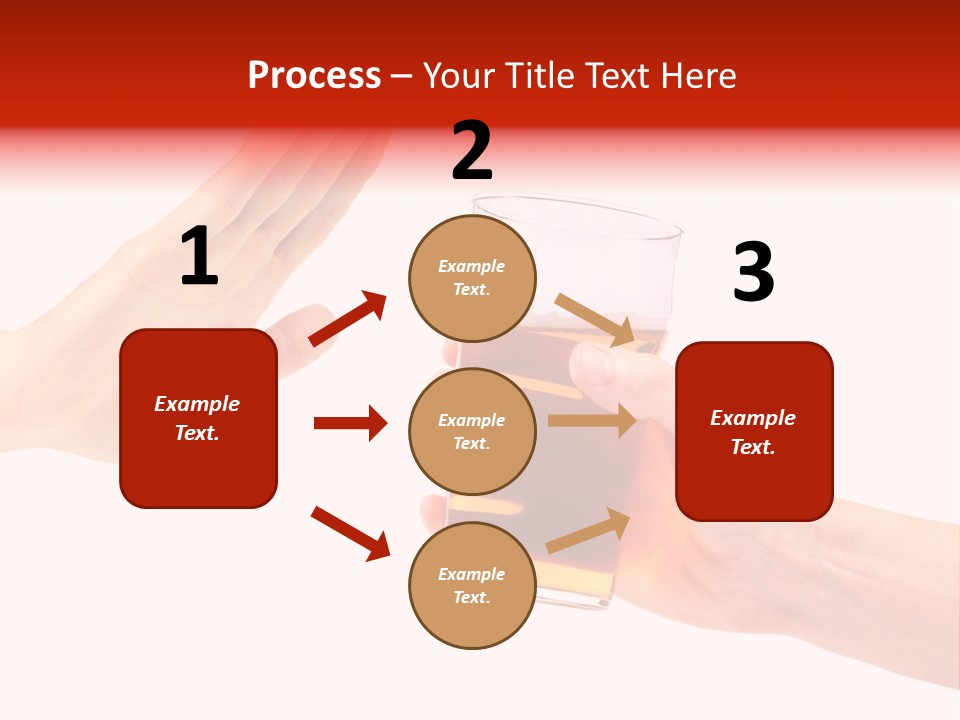 Process – Your Title Text Here

1

Example Text.

2

Example Text.

Example Text.

Example Text.

3

Example Text.